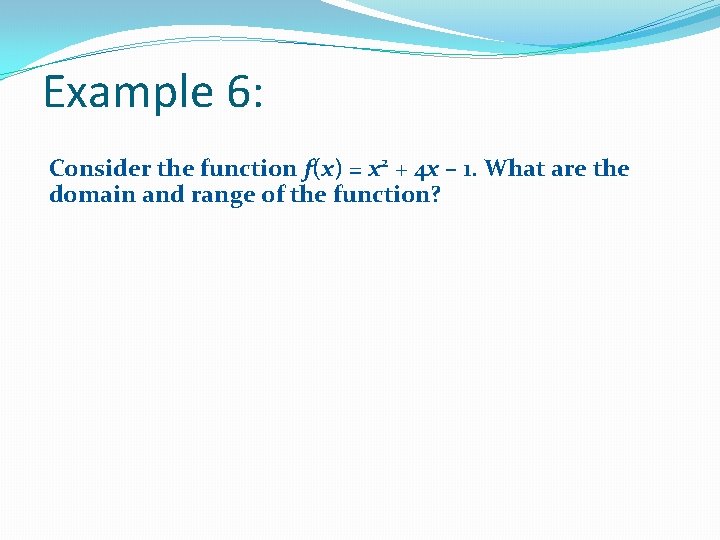 Example 6:

Consider the function $f(x) = x^2 + 4x - 1$. What are the domain and range of the function?